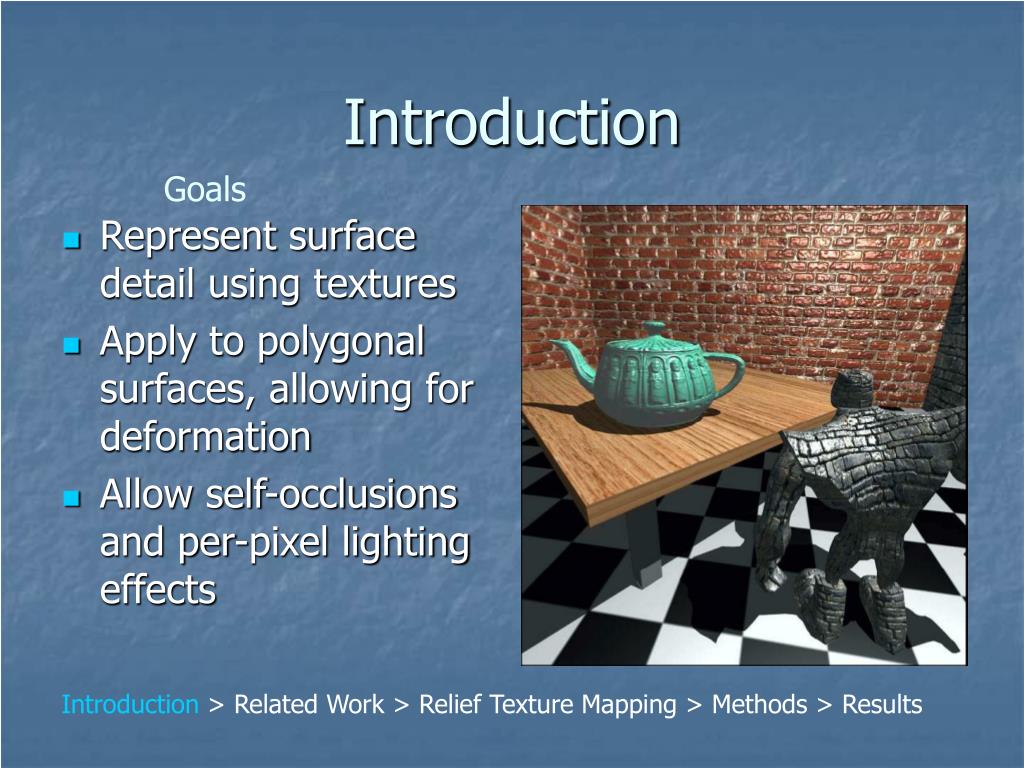 Introduction

Goals

- Represent surface detail using textures
- Apply to polygonal surfaces, allowing for deformation
- Allow self-occlusions and per-pixel lighting effects

Introduction > Related Work > Relief Texture Mapping > Methods > Results